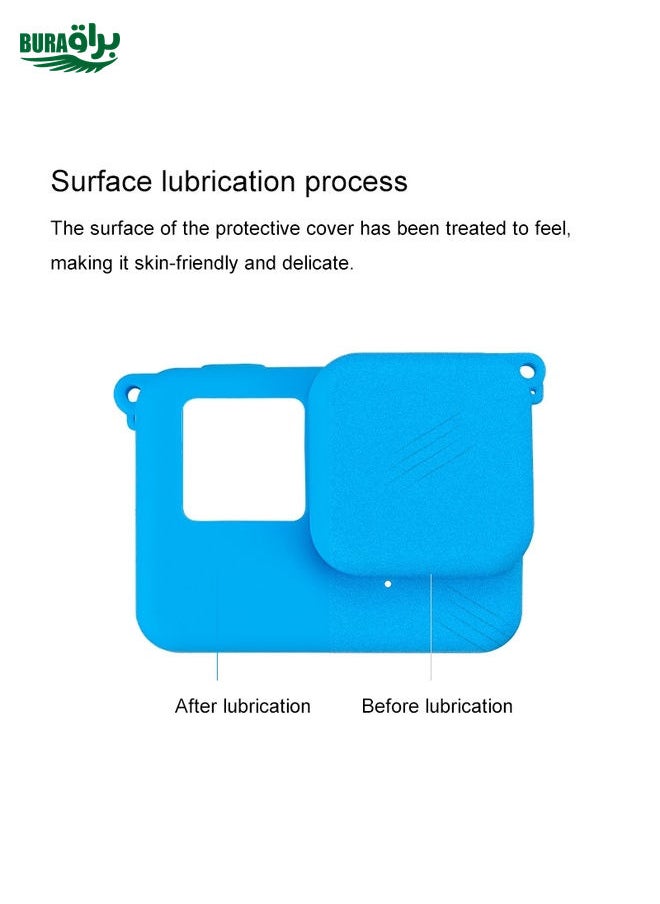 BURAQ براق

Surface lubrication process

The surface of the protective cover has been treated to feel, making it skin-friendly and delicate.

After lubrication

Before lubrication